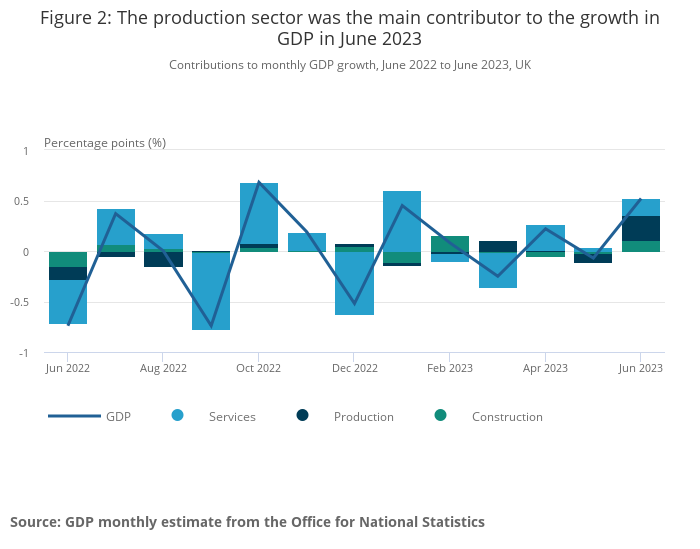 Figure 2: The production sector was the main contributor to the growth in GDP in June 2023

Contributions to monthly GDP growth, June 2022 to June 2023, UK

Percentage points (%)

1
0.5
0
-0.5
-1

Jun 2022
Aug 2022
Oct 2022
Dec 2022
Feb 2023
Apr 2023
Jun 2023

GDP
Services
Production
Construction

Source: GDP monthly estimate from the Office for National Statistics